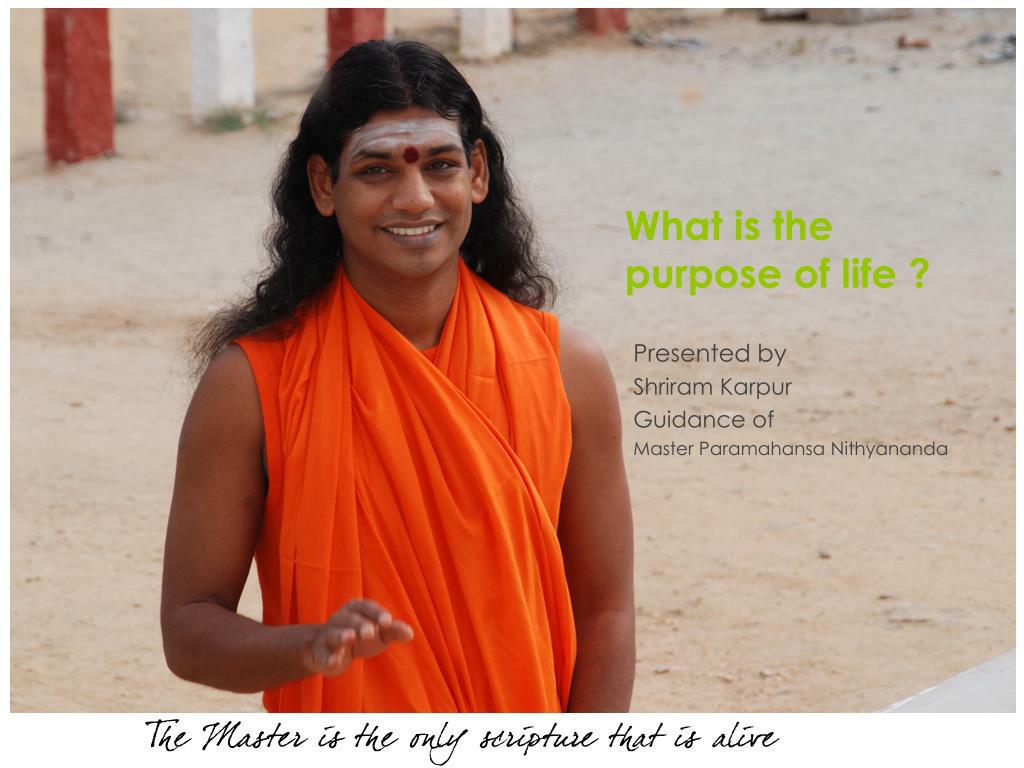 What is the purpose of life ?

Presented by
Shriram Karpur
Guidance of
Master Paramahansa Nithyananda

The Master is the only scripture that is alive